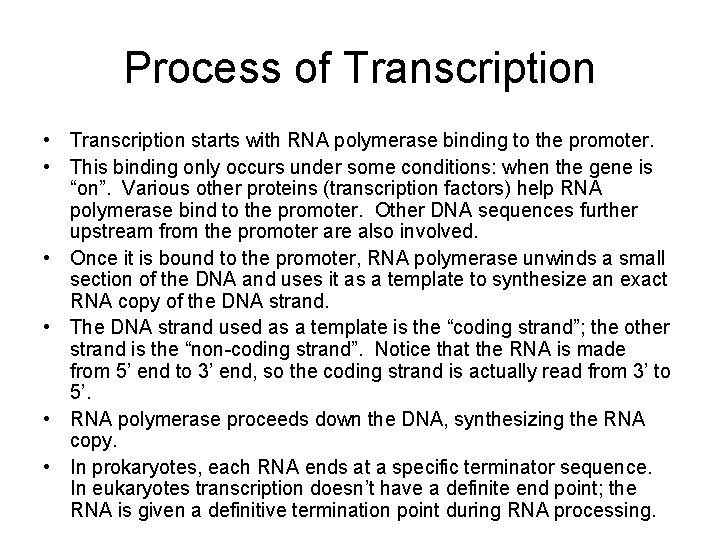 Process of Transcription

• Transcription starts with RNA polymerase binding to the promoter.

• This binding only occurs under some conditions: when the gene is “on”. Various other proteins (transcription factors) help RNA polymerase bind to the promoter. Other DNA sequences further upstream from the promoter are also involved.

• Once it is bound to the promoter, RNA polymerase unwinds a small section of the DNA and uses it as a template to synthesize an exact RNA copy of the DNA strand.

• The DNA strand used as a template is the “coding strand”; the other strand is the “non-coding strand”. Notice that the RNA is made from 5’ end to 3’ end, so the coding strand is actually read from 3’ to 5’.

• RNA polymerase proceeds down the DNA, synthesizing the RNA copy.

• In prokaryotes, each RNA ends at a specific terminator sequence. In eukaryotes transcription doesn’t have a definite end point; the RNA is given a definitive termination point during RNA processing.